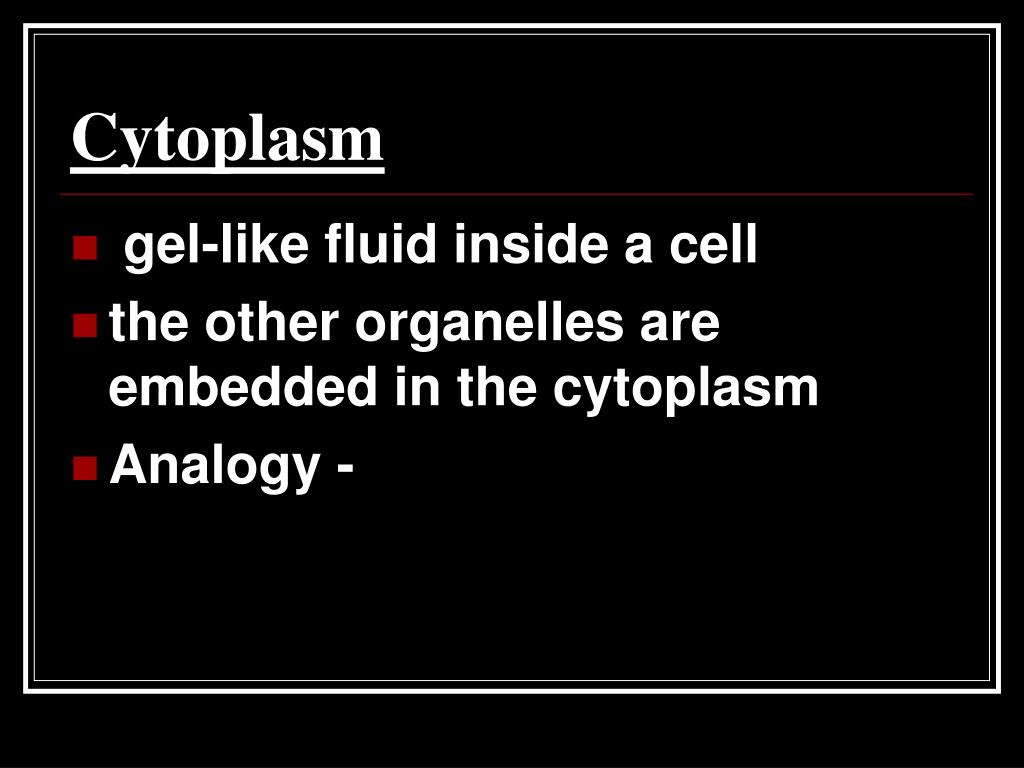 Cytoplasm

- gel-like fluid inside a cell
- the other organelles are embedded in the cytoplasm
- Analogy -